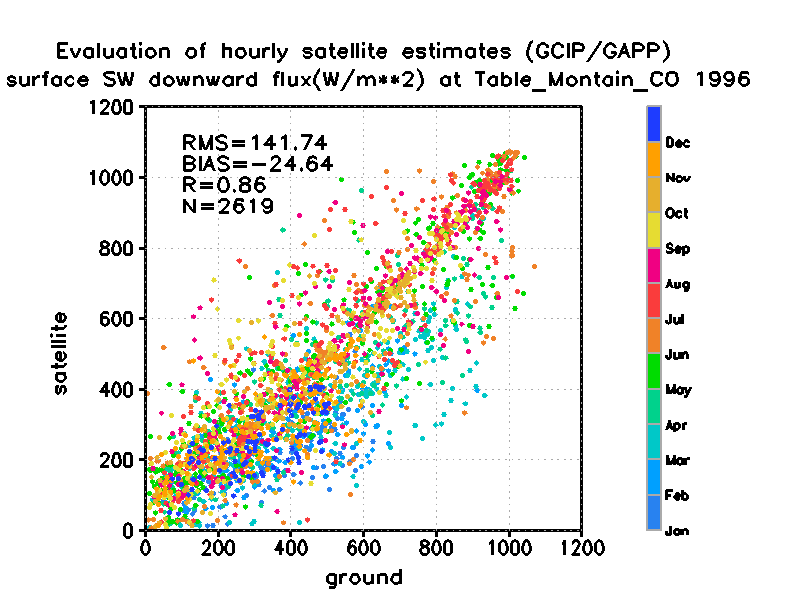 Evaluation of hourly satellite estimates (GCIP/GAPP)
surface SW downward flux(W/m**2) at Table_Montain_CO 1996

RMS=141.74
BIAS=−24.64
R=0.86
N=2619

satellite

1200
1000
800
600
400
200
0

0 200 400 600 800 1000 1200

ground

Dec
Nov
Oct
Sep
Aug
Jul
Jun
May
Apr
Mar
Feb
Jan